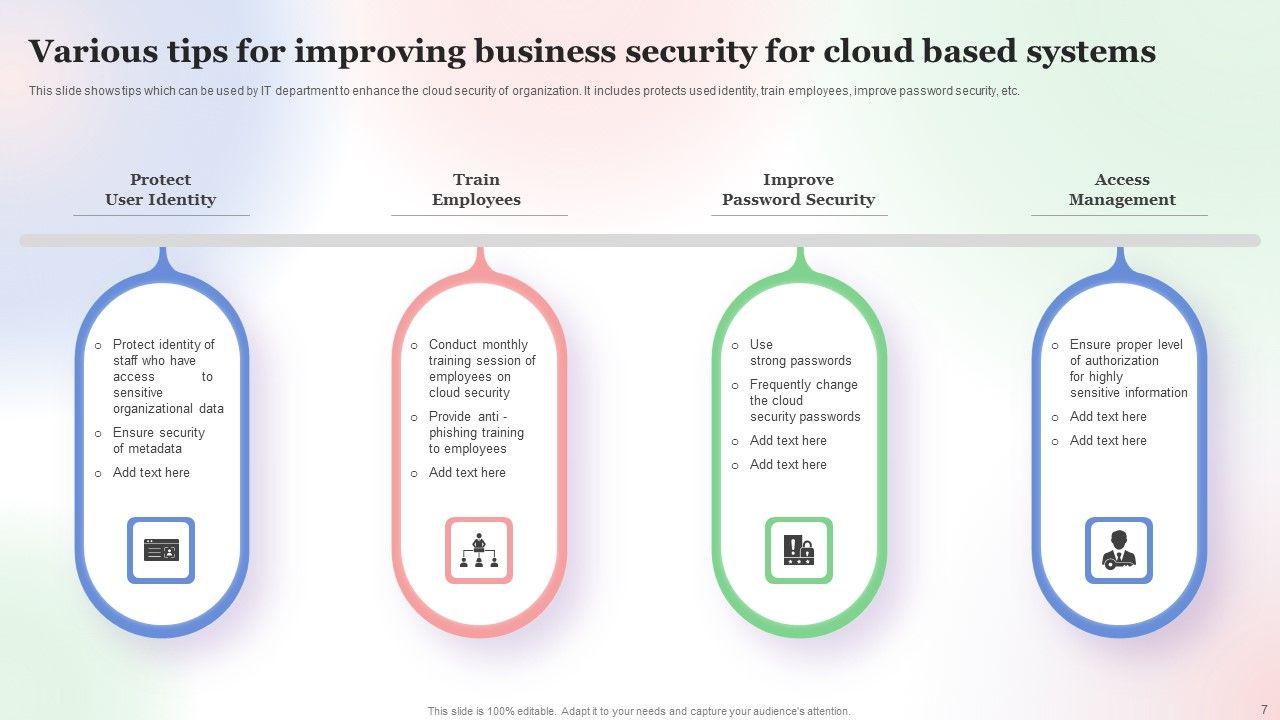 Various tips for improving business security for cloud based systems

This slide shows tips which can be used by IT department to enhance the cloud security of organization. It includes protects used identity, train employees, improve password security, etc.

Protect User Identity

o Protect identity of staff who have access to sensitive organizational data
o Ensure security of metadata
o Add text here

Train Employees

o Conduct monthly training session of employees on cloud security
o Provide anti - phishing training to employees
o Add text here

Improve Password Security

o Use strong passwords
o Frequently change the cloud security passwords
o Add text here
o Add text here

Access Management

o Ensure proper level of authorization for highly sensitive information
o Add text here
o Add text here

This slide is 100% editable. Adapt it to your needs and capture your audience's attention.

7